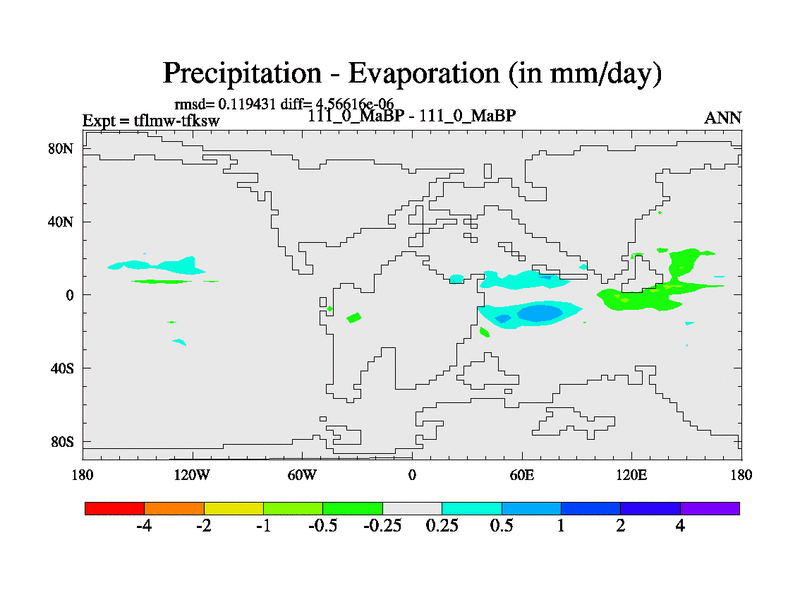 Precipitation - Evaporation (in mm/day)

rmsd= 0.119431 diff= 4.56616e-06

Expt = tflmw-tfksw

111_0_MaBP - 111_0_MaBP

ANN

80N

40N

0

40S

80S

180

120W

60W

0

60E

120E

180

-4

-2

-1

-0.5

-0.25

0.25

0.5

1

2

4